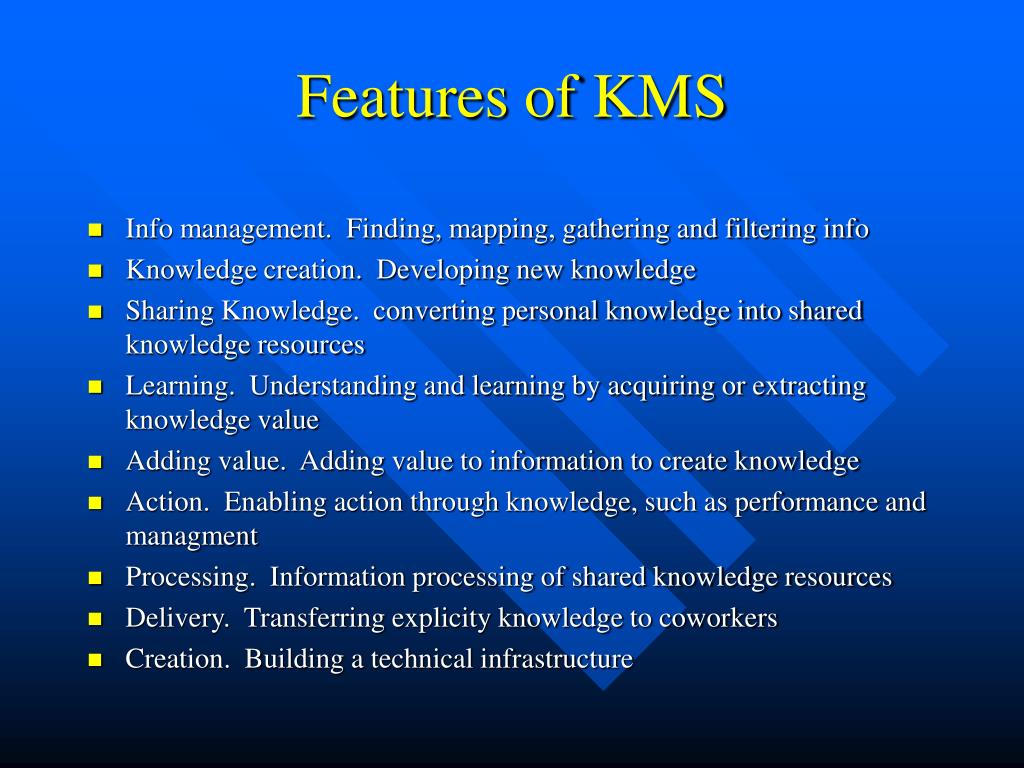 Features of KMS

- Info management. Finding, mapping, gathering and filtering info
- Knowledge creation. Developing new knowledge
- Sharing Knowledge. converting personal knowledge into shared knowledge resources
- Learning. Understanding and learning by acquiring or extracting knowledge value
- Adding value. Adding value to information to create knowledge
- Action. Enabling action through knowledge, such as performance and managment
- Processing. Information processing of shared knowledge resources
- Delivery. Transferring explicity knowledge to coworkers
- Creation. Building a technical infrastructure